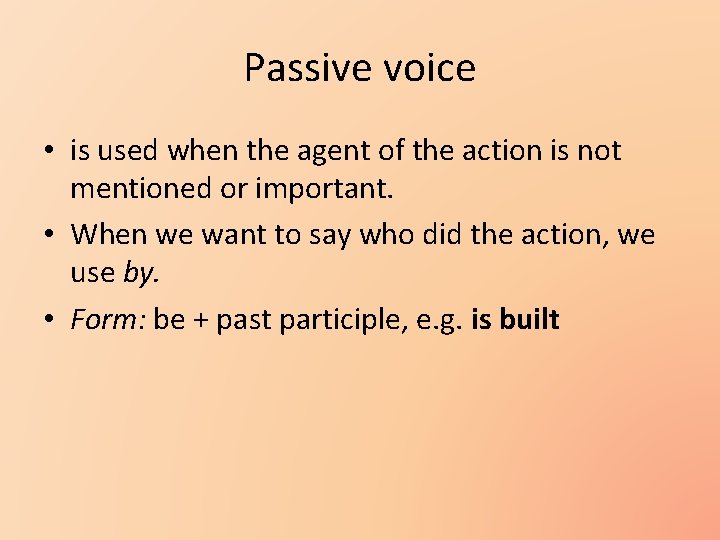 Passive voice

• is used when the agent of the action is not mentioned or important.

• When we want to say who did the action, we use by.

• Form: be + past participle, e.g. is built